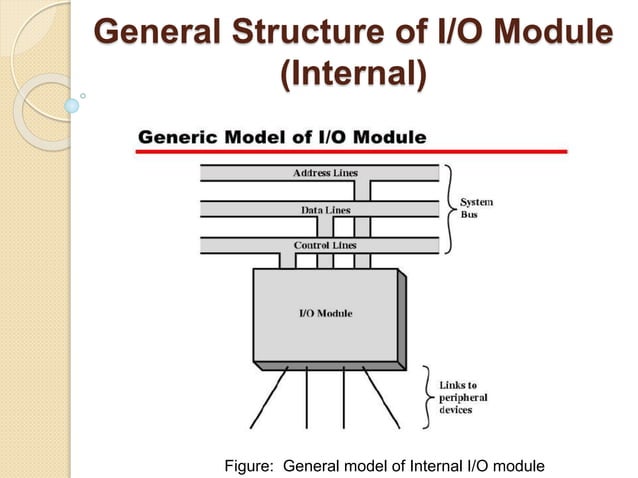 General Structure of I/O Module (Internal)

Generic Model of I/O Module

Address Lines

Data Lines

Control Lines

System Bus

I/O Module

Links to peripheral devices

Figure: General model of Internal I/O module